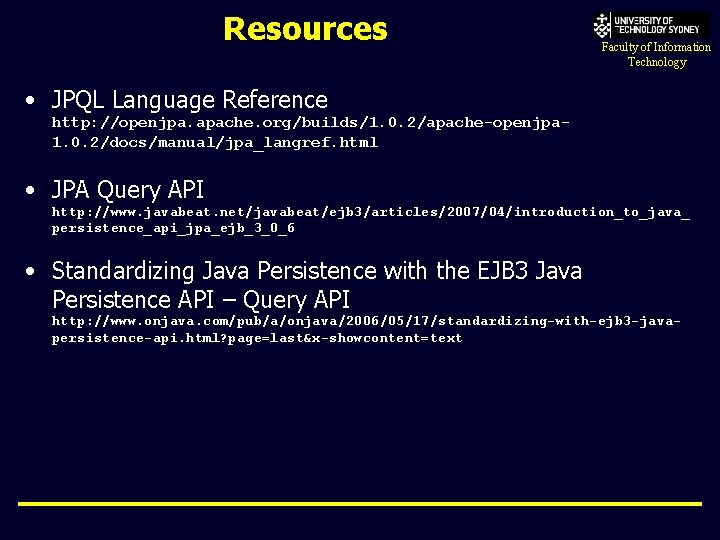 Resources

UNIVERSITY OF TECHNOLOGY SYDNEY
Faculty of Information Technology

• JPQL Language Reference
http://openjpa.apache.org/builds/1.0.2/apache-openjpa-1.0.2/docs/manual/jpa_langref.html

• JPA Query API
http://www.javabeat.net/javabeat/ejb3/articles/2007/04/introduction_to_java_persistence_api_jpa_ejb_3_0_6

• Standardizing Java Persistence with the EJB3 Java Persistence API – Query API
http://www.onjava.com/pub/a/onjava/2006/05/17/standardizing-with-ejb3-java-persistence-api.html?page=last&x-showcontent=text